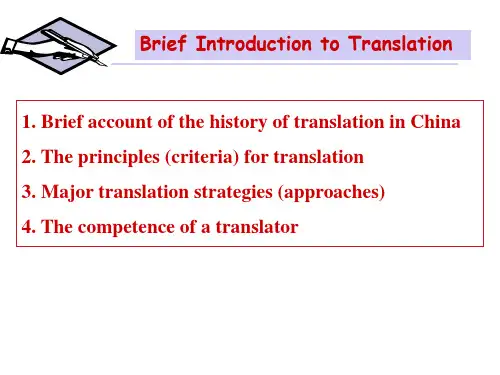 Brief Introduction to Translation

1. Brief account of the history of translation in China

2. The principles (criteria) for translation

3. Major translation strategies (approaches)

4. The competence of a translator